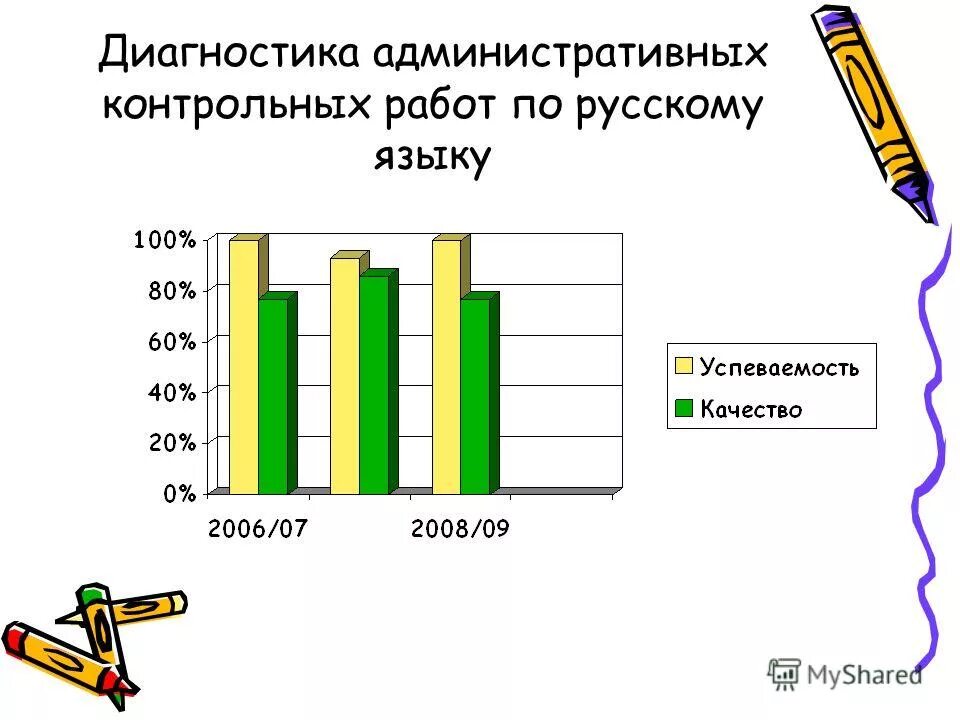 Диагностика административных контрольных работ по русскому языку

100%
80%
60%
40%
20%
0%

2006/07
2008/09

Успеваемость
Качество

MyShared